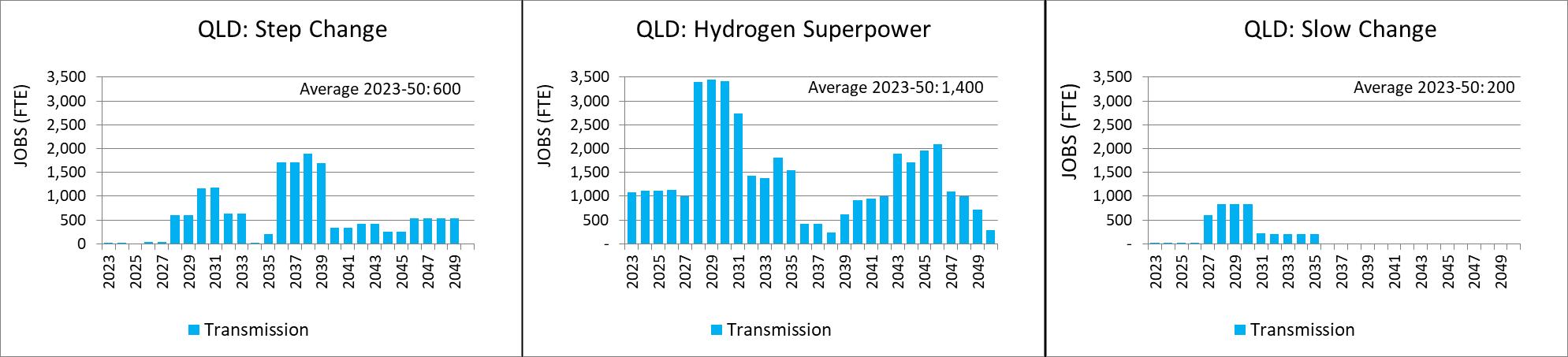 QLD: Step Change

Average 2023-50: 600

JOBS (FTE)

3,500
3,000
2,500
2,000
1,500
1,000
500
0

2023
2025
2027
2029
2031
2033
2035
2037
2039
2041
2043
2045
2047
2049

Transmission

QLD: Hydrogen Superpower

Average 2023-50: 1,400

JOBS (FTE)

3,500
3,000
2,500
2,000
1,500
1,000
500
-

2023
2025
2027
2029
2031
2033
2035
2037
2039
2041
2043
2045
2047
2049

Transmission

QLD: Slow Change

Average 2023-50: 200

JOBS (FTE)

3,500
3,000
2,500
2,000
1,500
1,000
500
-

2023
2025
2027
2029
2031
2033
2035
2037
2039
2041
2043
2045
2047
2049

Transmission